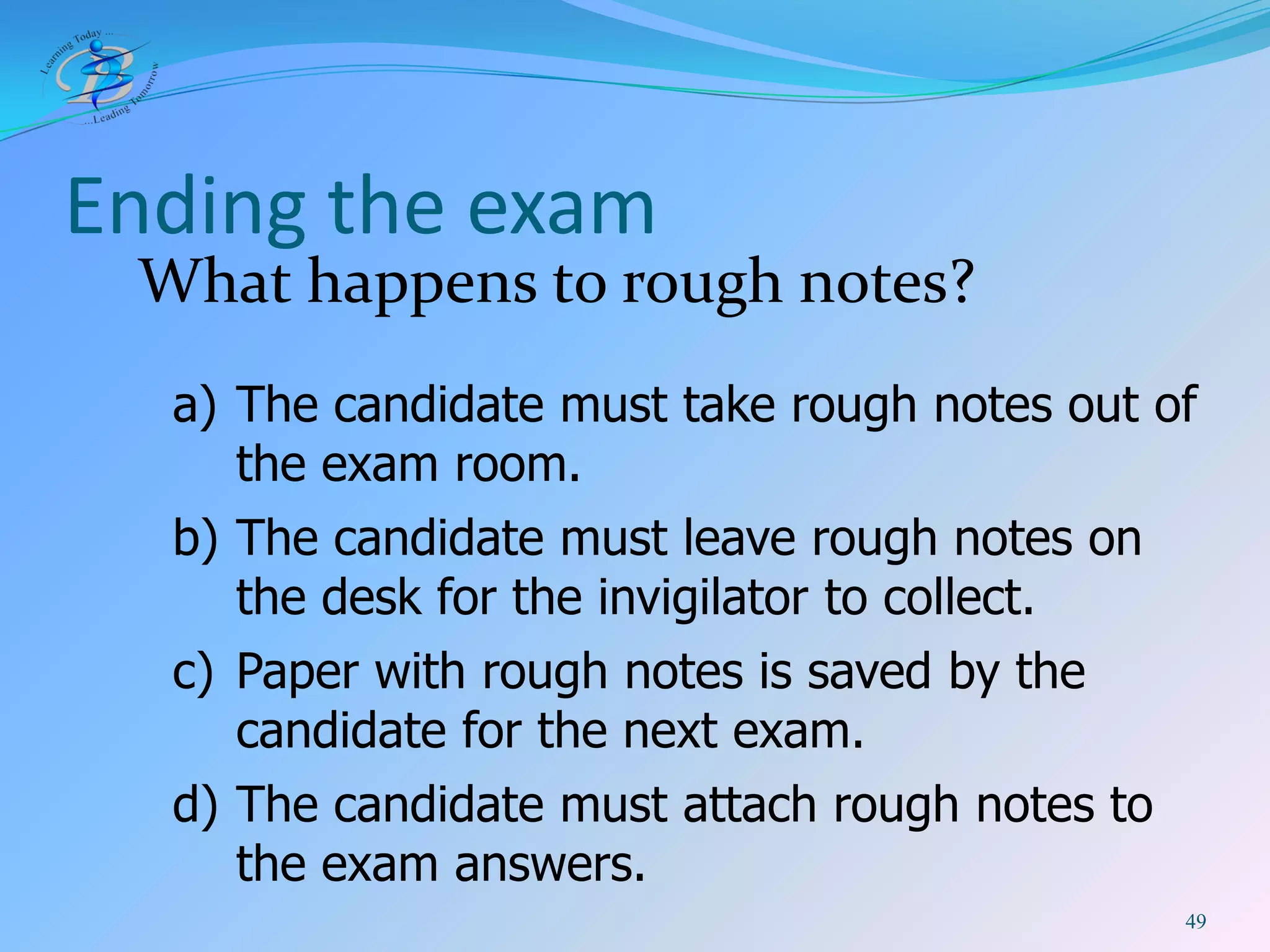 Learning Today ... ...Leading Tomorrow

Ending the exam

What happens to rough notes?

a) The candidate must take rough notes out of the exam room.

b) The candidate must leave rough notes on the desk for the invigilator to collect.

c) Paper with rough notes is saved by the candidate for the next exam.

d) The candidate must attach rough notes to the exam answers.

49